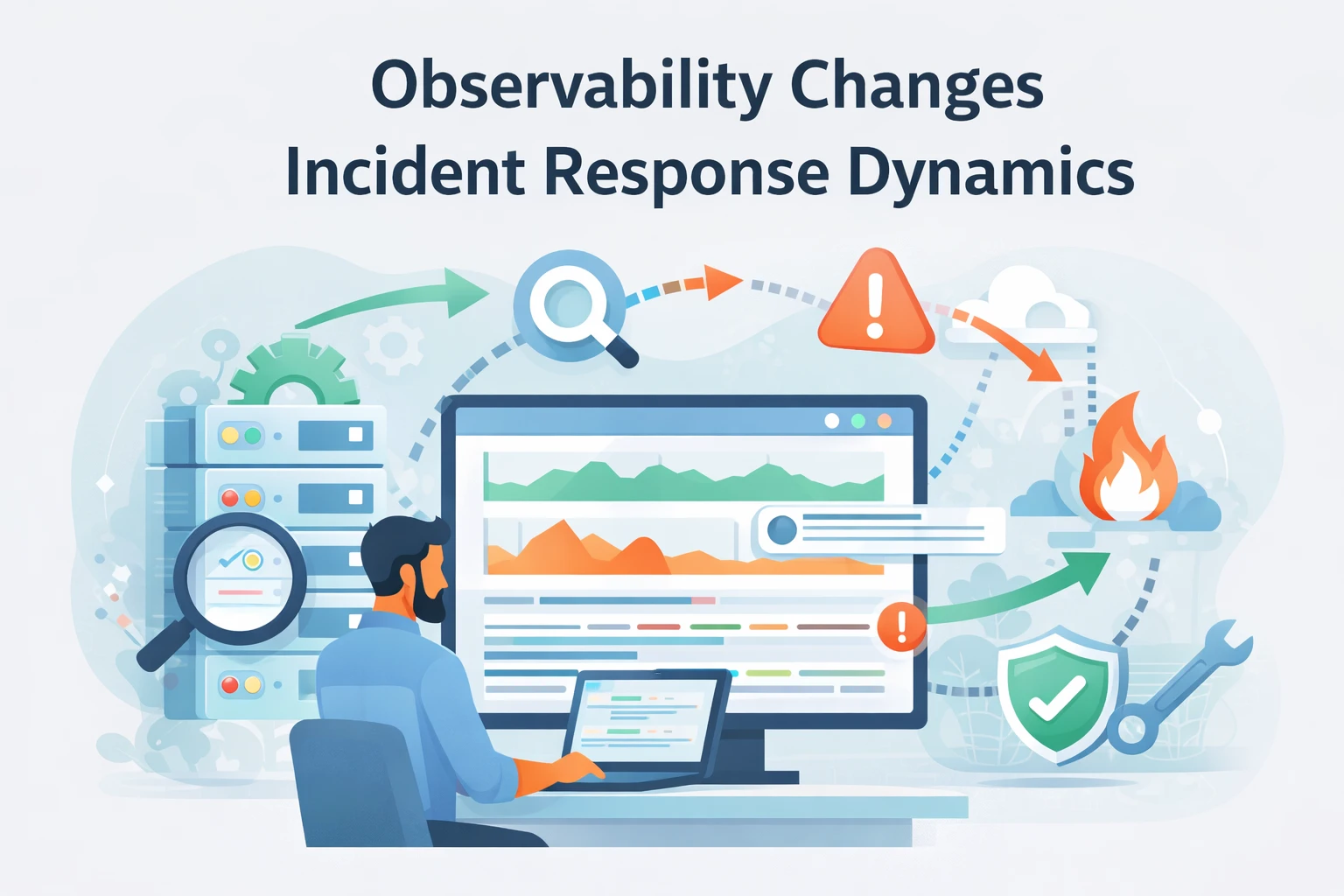 Observability Changes
Incident Response Dynamics